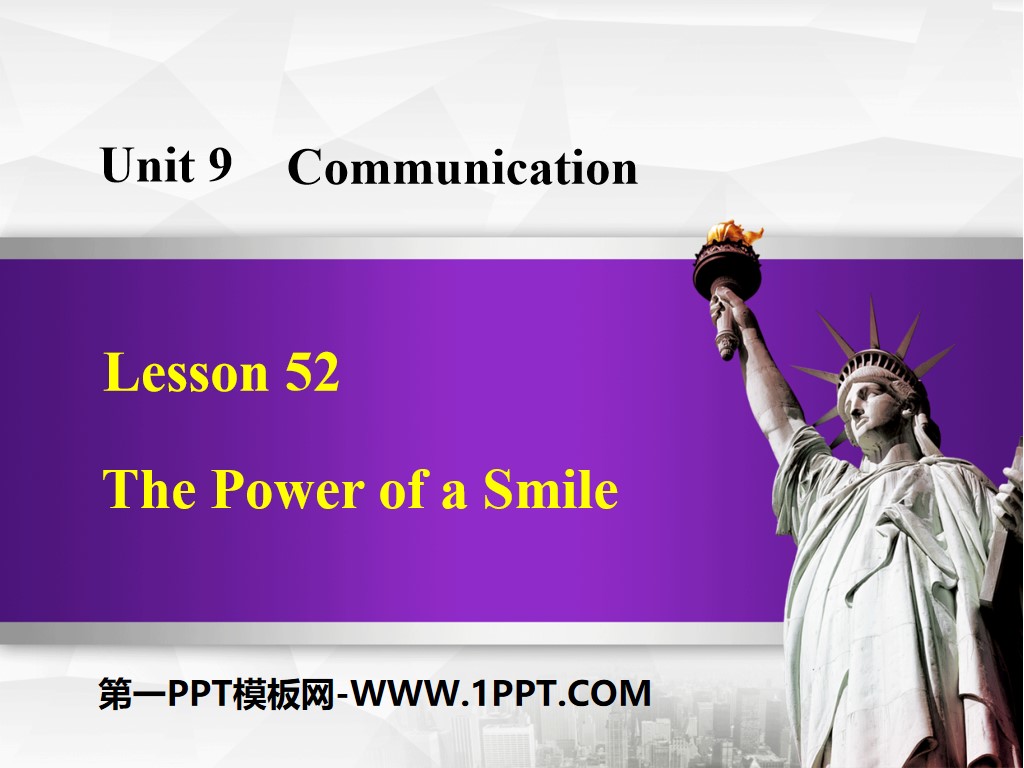 Unit 9 Communication

Lesson 52

The Power of a Smile

第一PPT模板网-WWW.1PPT.COM